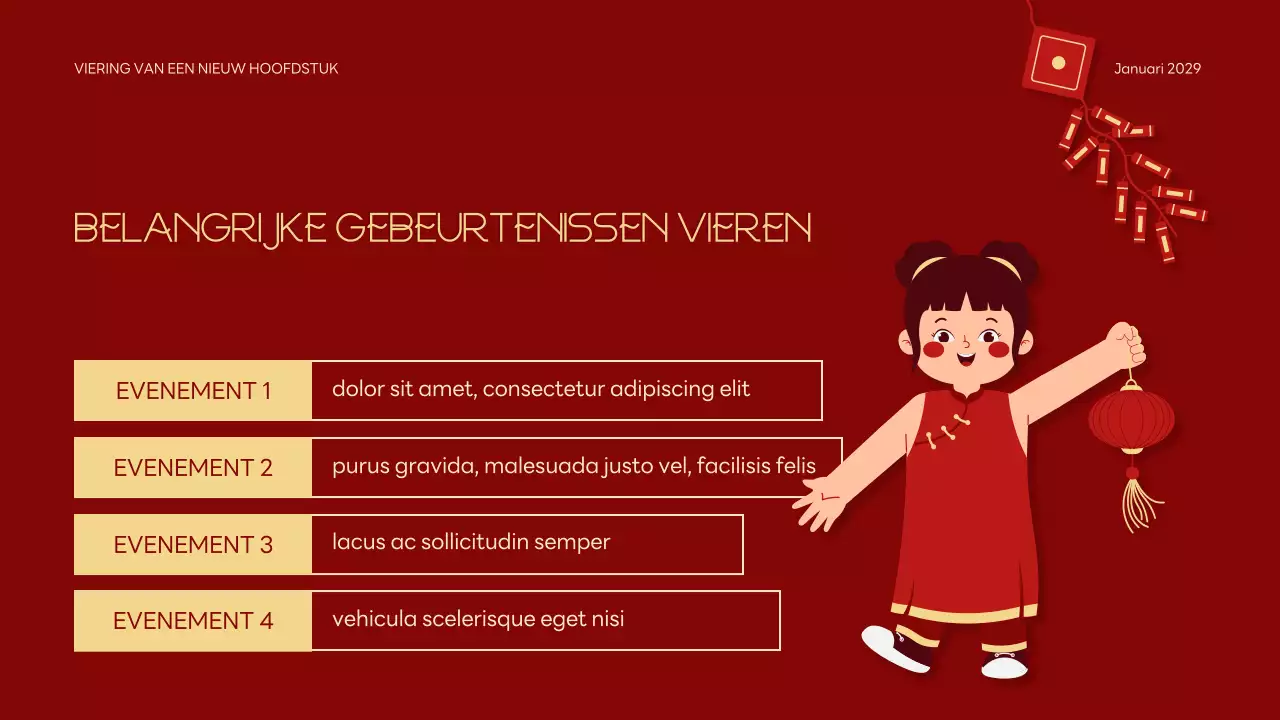 VIERING VAN EEN NIEUW HOOFDSTUK

Januari 2029

BELANGRIJKE GEBEURTENISSEN VIEREN

| EVENEMENT 1 | dolor sit amet, consectetur adipiscing elit |
|---|---|
| EVENEMENT 2 | purus gravida, malesuada justo vel, facilisis felis |
| EVENEMENT 3 | lacus ac sollicitudin semper |
| EVENEMENT 4 | vehicula scelerisque eget nisi |